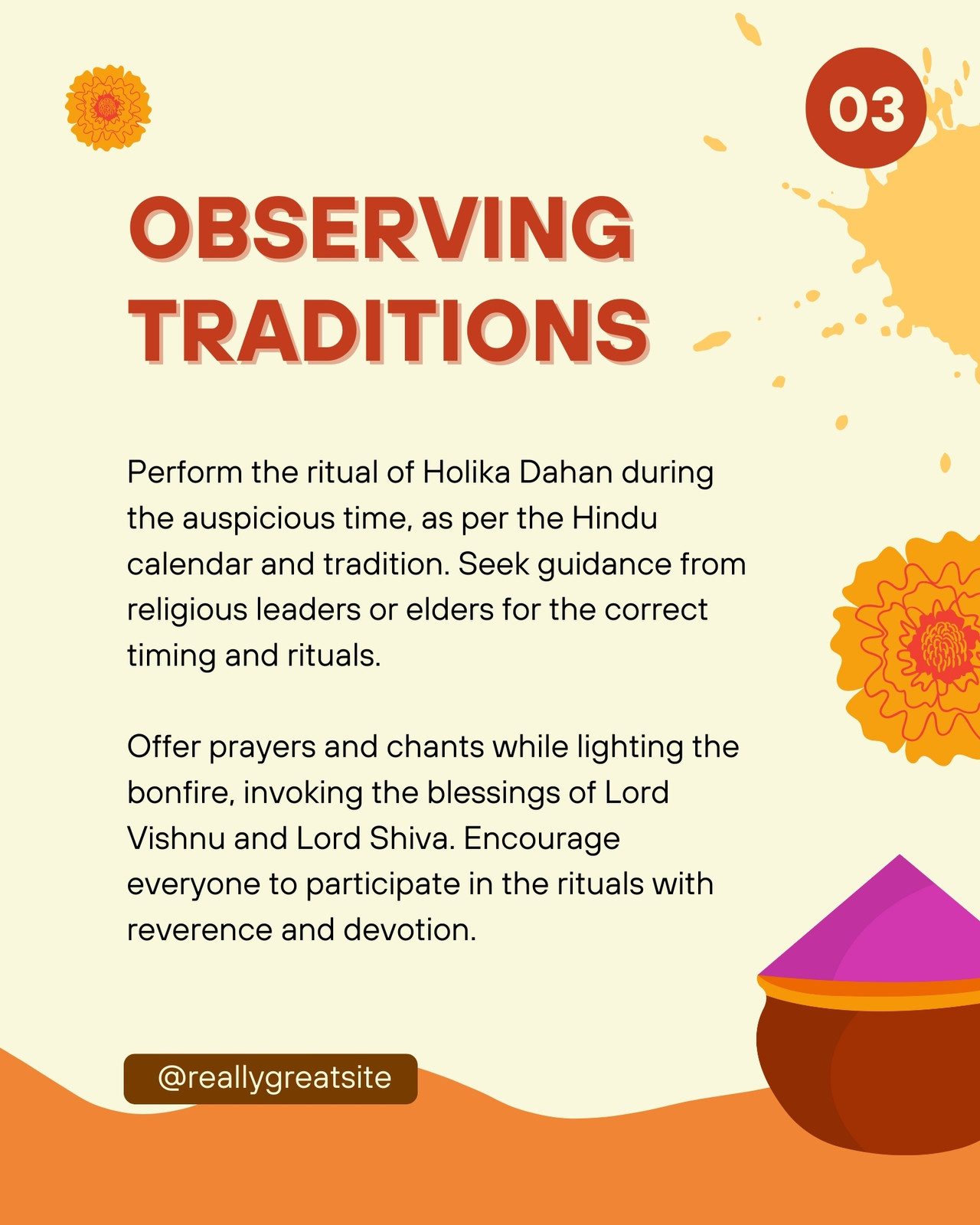 03

OBSERVING TRADITIONS

Perform the ritual of Holika Dahan during the auspicious time, as per the Hindu calendar and tradition. Seek guidance from religious leaders or elders for the correct timing and rituals.

Offer prayers and chants while lighting the bonfire, invoking the blessings of Lord Vishnu and Lord Shiva. Encourage everyone to participate in the rituals with reverence and devotion.

@reallygreatsite